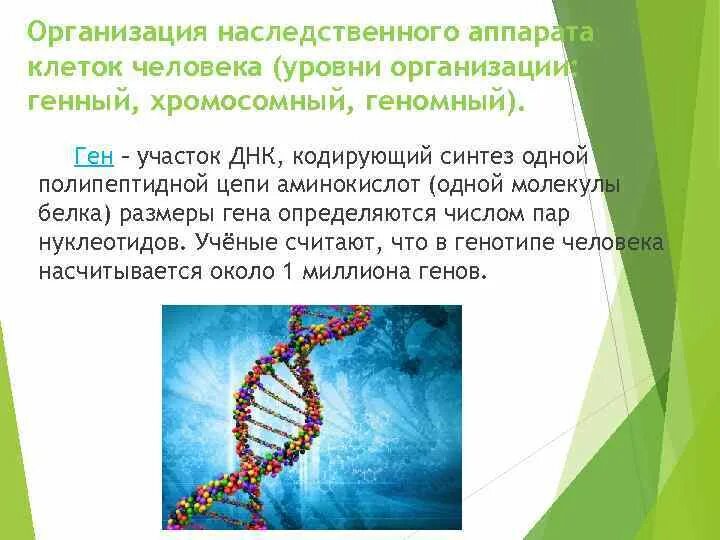 Организация наследственного аппарата клеток человека (уровни организации: генный, хромосомный, геномный).

Ген – участок ДНК, кодирующий синтез одной полипептидной цепи аминокислот (одной молекулы белка) размеры гена определяются числом пар нуклеотидов. Учёные считают, что в генотипе человека насчитывается около 1 миллиона генов.